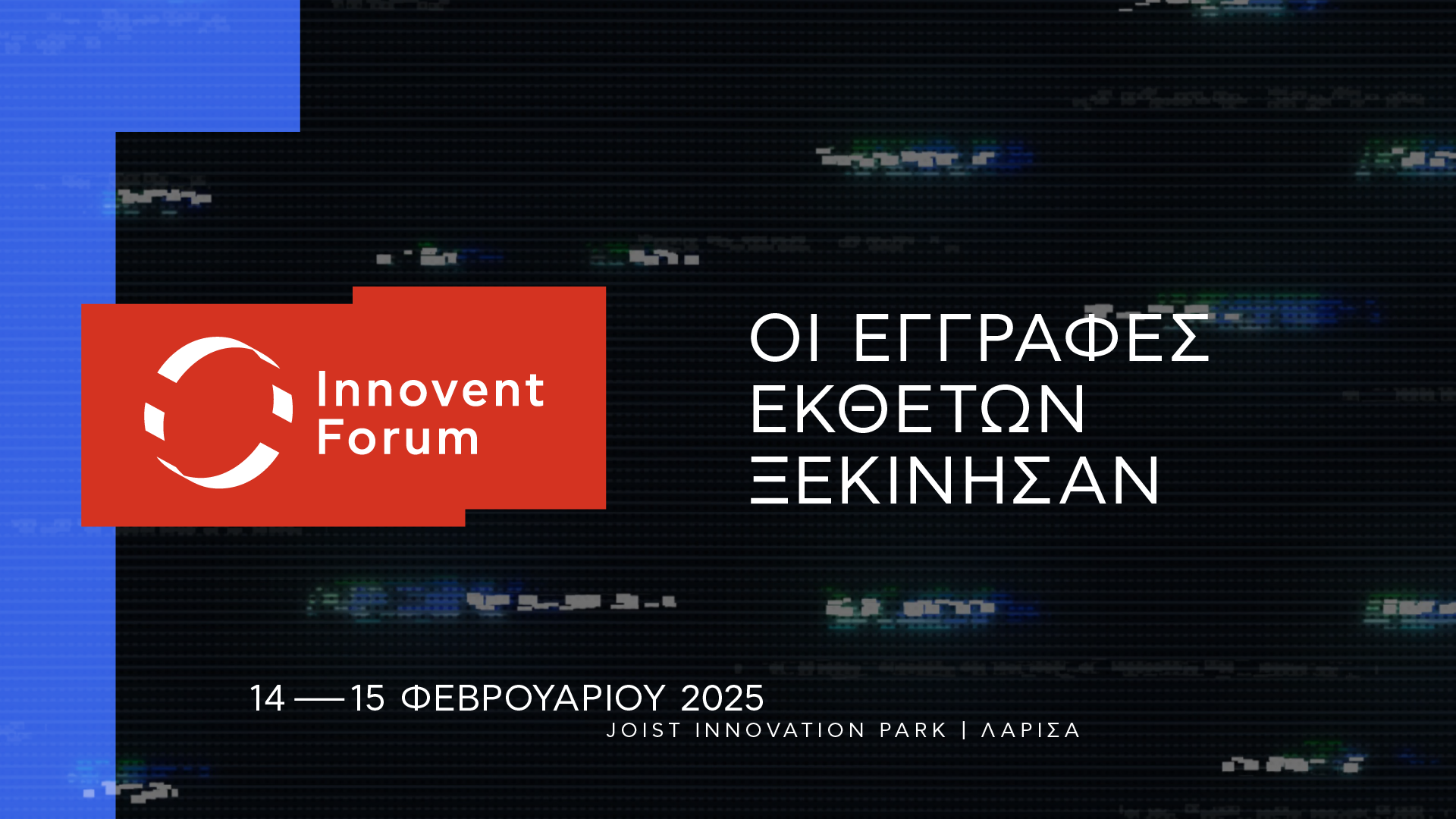 Innovent Forum

ΟΙ ΕΓΓΡΑΦΕΣ ΕΚΘΕΤΩΝ ΞΕΚΙΝΗΣΑΝ

14 — 15 ΦΕΒΡΟΥΑΡΙΟΥ 2025
JOIST INNOVATION PARK | ΛΑΡΙΣΑ